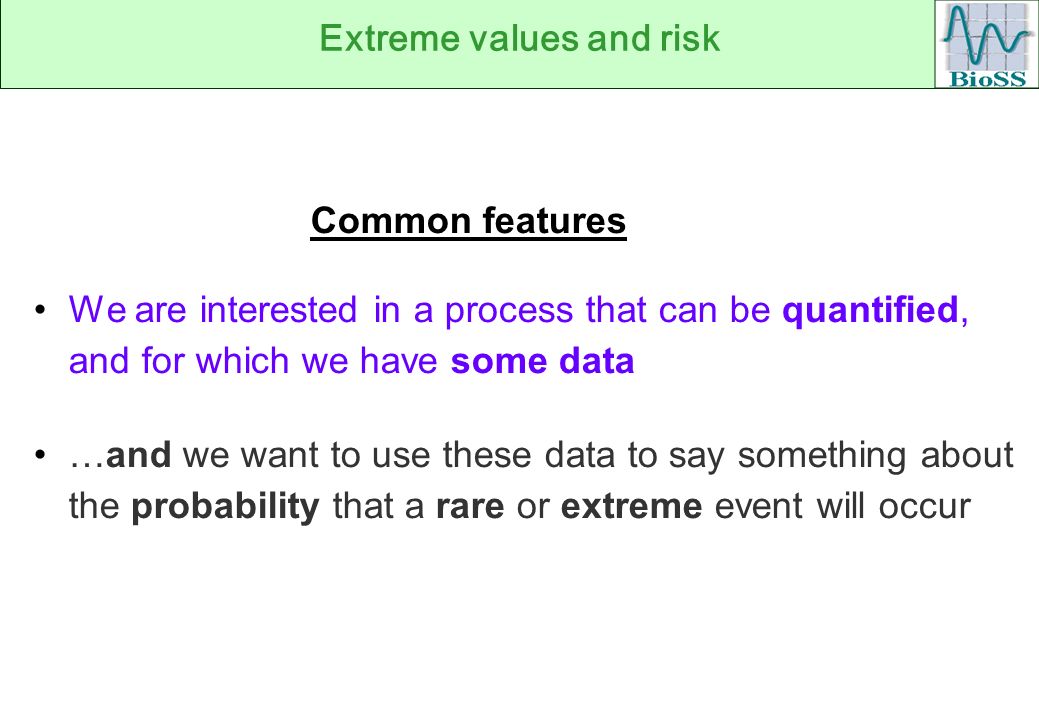 Extreme values and risk

BioSS

Common features

• We are interested in a process that can be quantified, and for which we have some data

• …and we want to use these data to say something about the probability that a rare or extreme event will occur